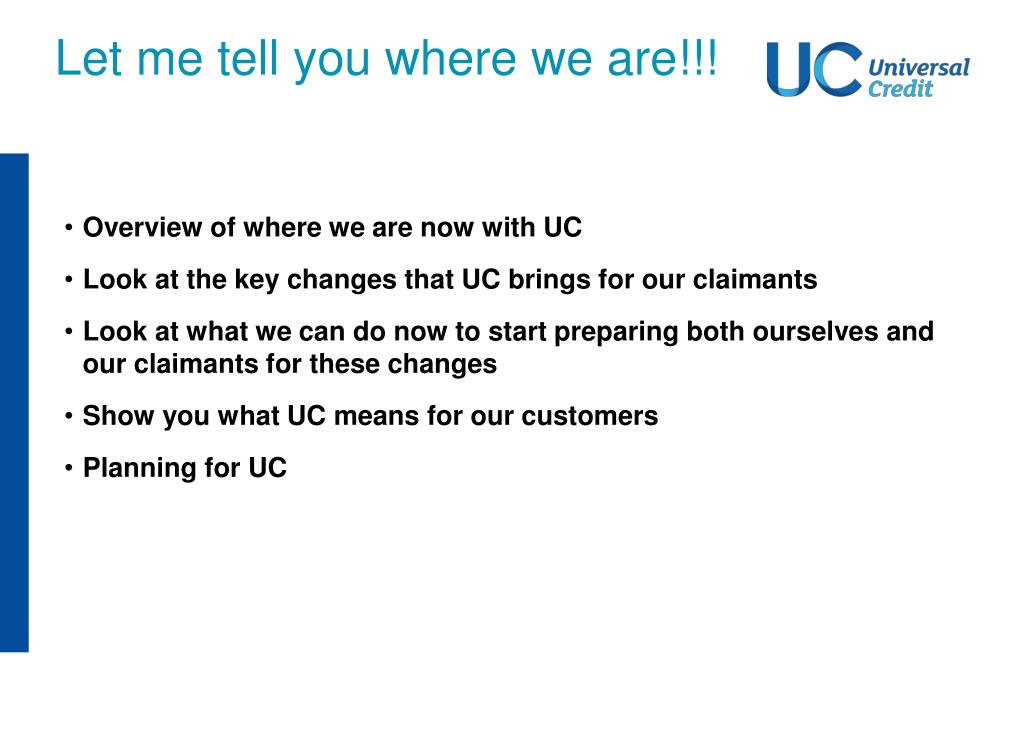 Let me tell you where we are!!!

UC Universal Credit

• Overview of where we are now with UC
• Look at the key changes that UC brings for our claimants
• Look at what we can do now to start preparing both ourselves and our claimants for these changes
• Show you what UC means for our customers
• Planning for UC